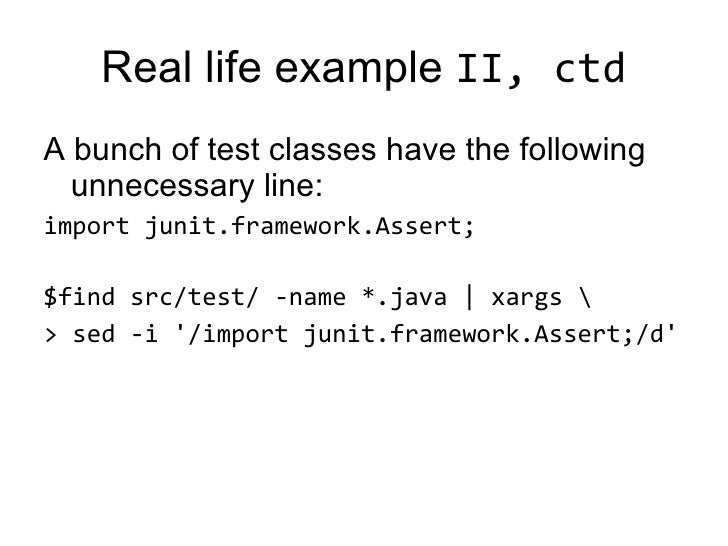 Real life example II, ctd

A bunch of test classes have the following unnecessary line:

import junit.framework.Assert;

$find src/test/ -name *.java | xargs \
> sed -i '/import junit.framework.Assert;/d'